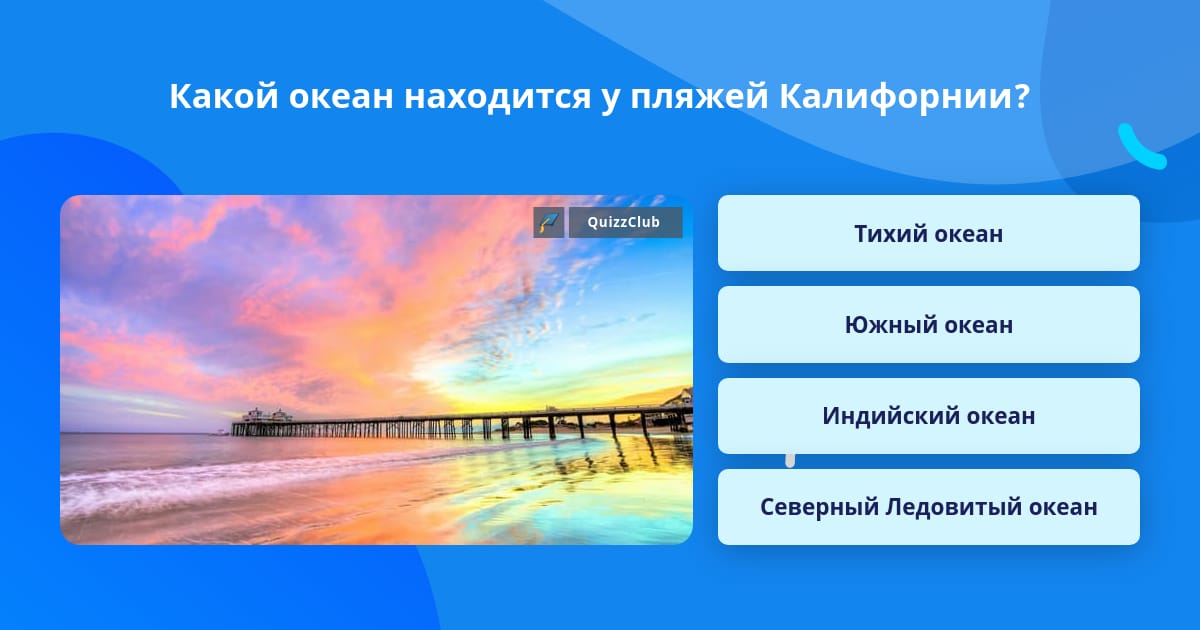 Какой океан находится у пляжей Калифорнии?

QuizzClub

Тихий океан

Южный океан

Индийский океан

Северный Ледовитый океан